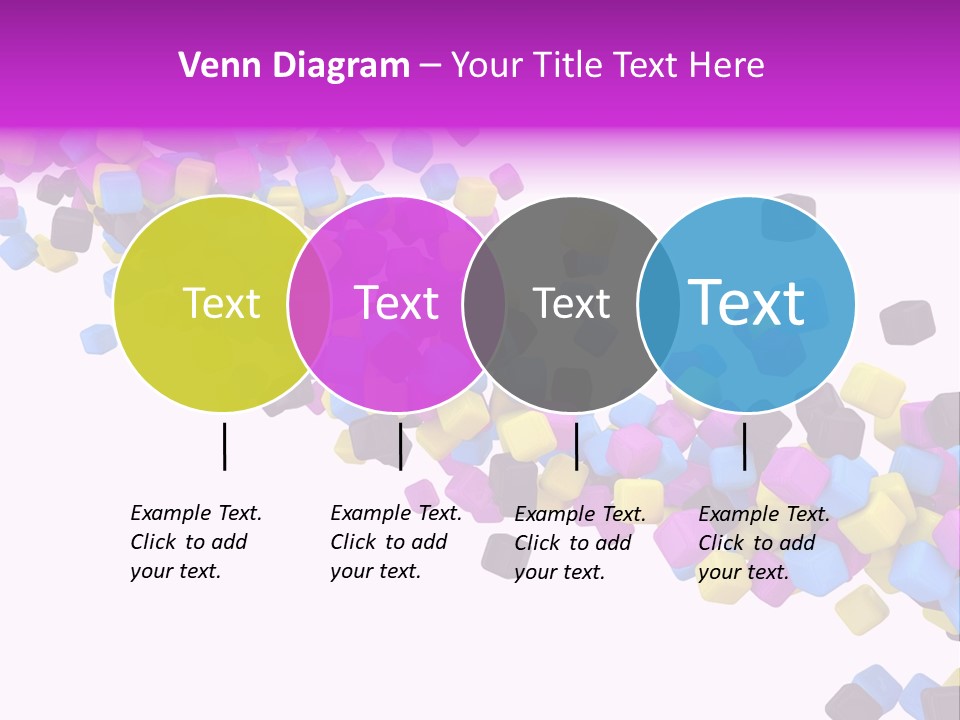 Venn Diagram – Your Title Text Here

Text

Text

Text

Text

Example Text. Click to add your text.

Example Text. Click to add your text.

Example Text. Click to add your text.

Example Text. Click to add your text.